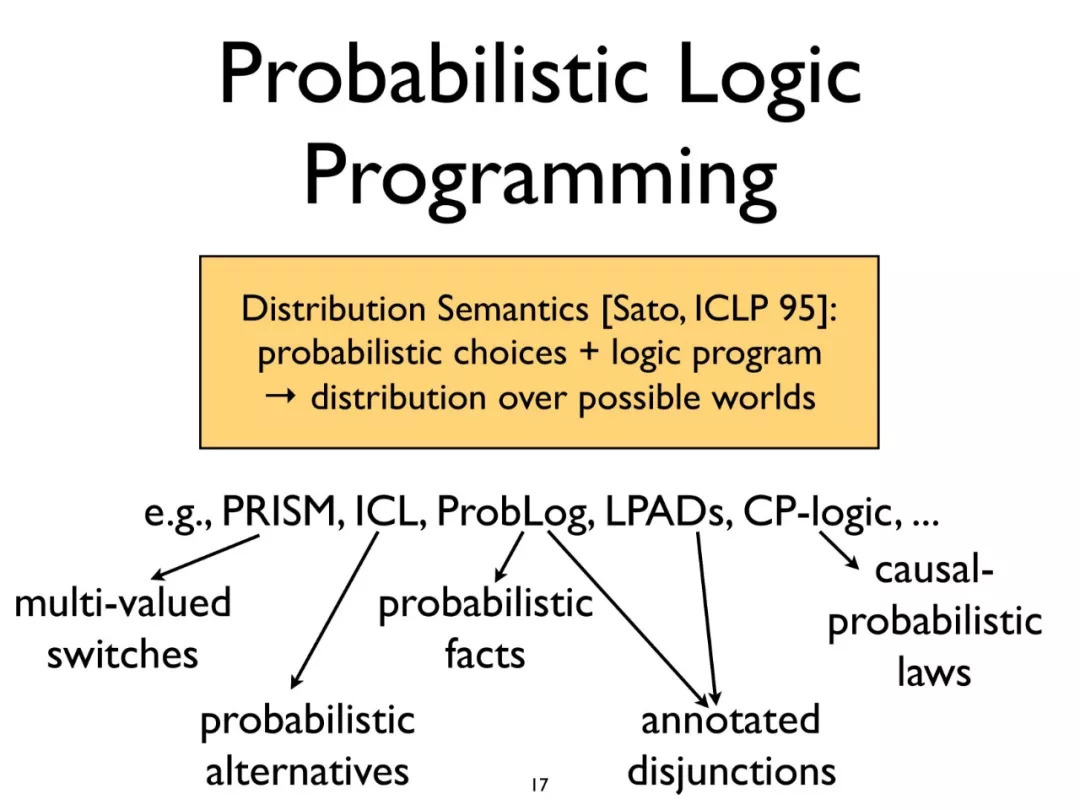 Probabilistic Logic Programming

Distribution Semantics [Sato, ICLP 95]:
probabilistic choices + logic program
→ distribution over possible worlds

e.g., PRISM, ICL, ProbLog, LPADs, CP-logic, ...

multi-valued switches

probabilistic alternatives

probabilistic facts

annotated disjunctions

causal-probabilistic laws

17